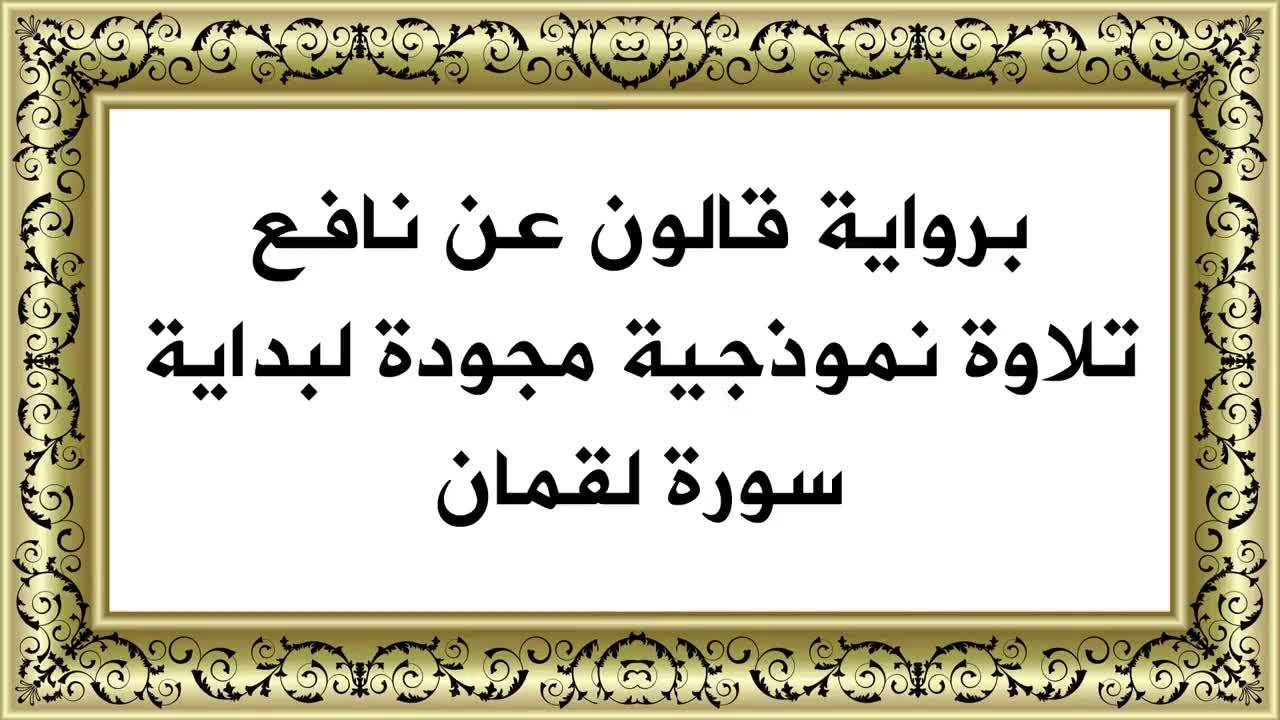 برواية قالون عن نافع
تلاوة نموذجية مجودة لبداية
سورة لقمان